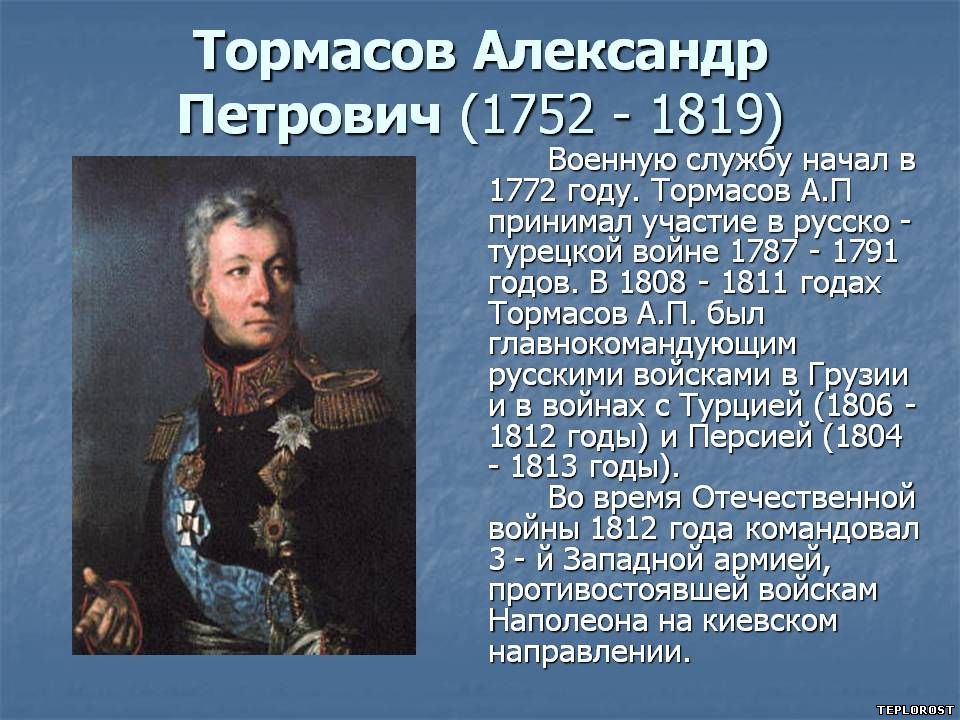 Тормасов Александр Петрович (1752 - 1819)

Военную службу начал в 1772 году. Тормасов А.П принимал участие в русско - турецкой войне 1787 - 1791 годов. В 1808 - 1811 годах Тормасов А.П. был главнокомандующим русскими войсками в Грузии и в войнах с Турцией (1806 - 1812 годы) и Персией (1804 - 1813 годы).

Во время Отечественной войны 1812 года командовал 3 - й Западной армией, противостоявшей войскам Наполеона на киевском направлении.

TEPLOROST